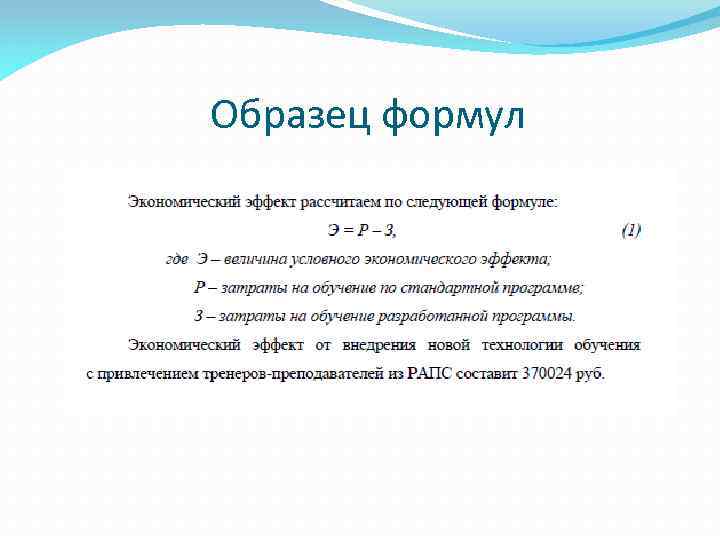 Образец формул

Экономический эффект рассчитаем по следующей формуле:

$Э = Р – З,$ (1)

где Э – величина условного экономического эффекта;

Р – затраты на обучение по стандартной программе;

З – затраты на обучение разработанной программы.

Экономический эффект от внедрения новой технологии обучения с привлечением тренеров-преподавателей из РАПС составит 370024 руб.